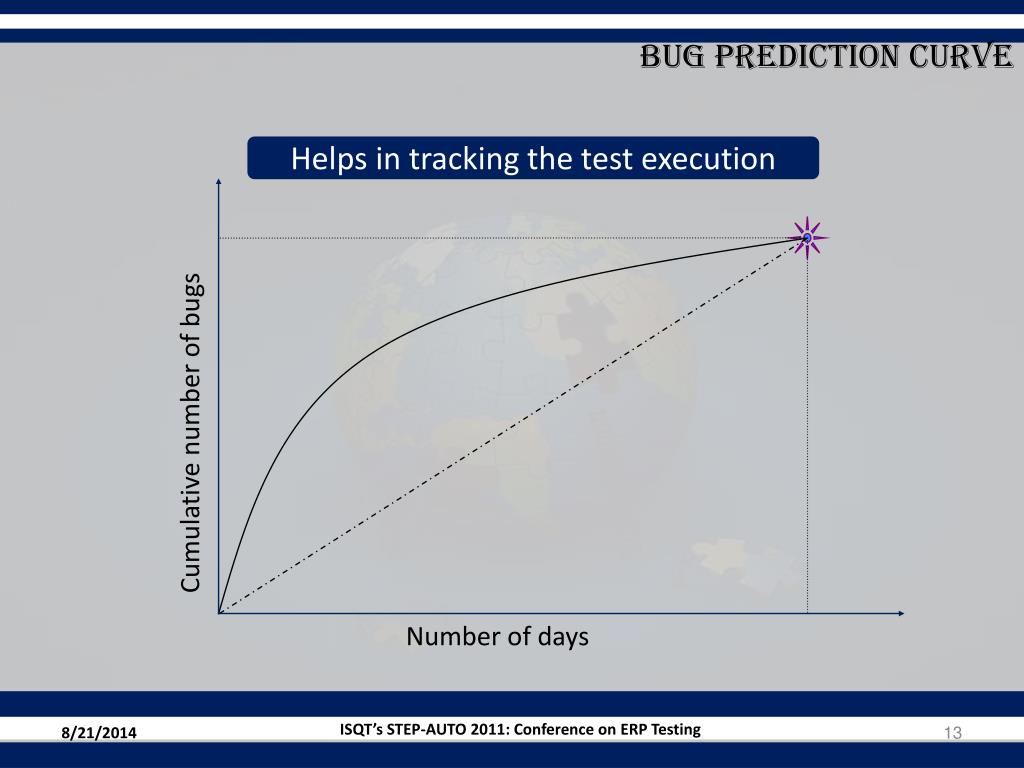 BUG PREDICTION CURVE

Helps in tracking the test execution

Cumulative number of bugs

Number of days

8/21/2014

ISQT's STEP-AUTO 2011: Conference on ERP Testing

13